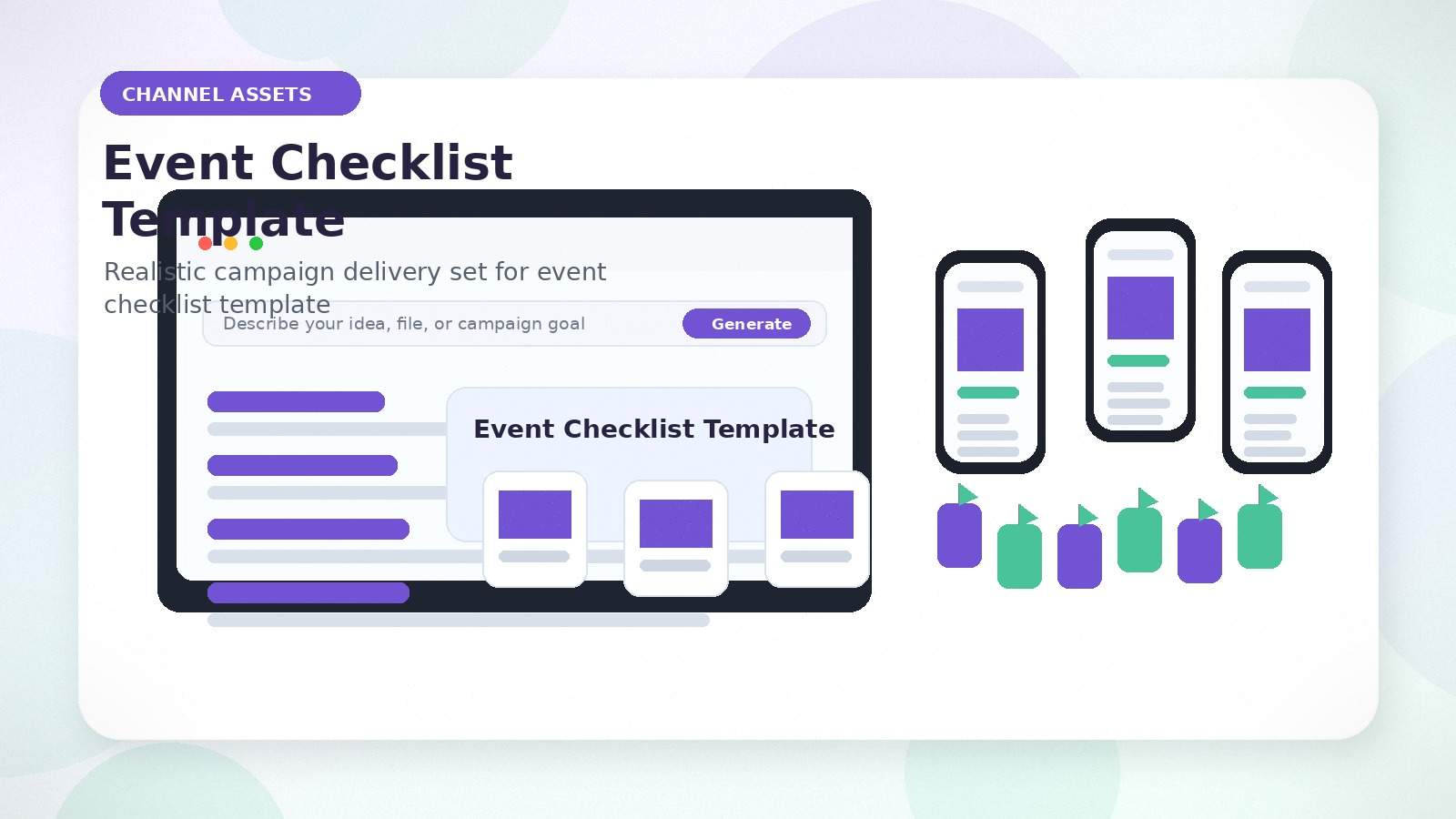 CHANNEL ASSETS

Event Checklist Template

Realistic campaign delivery set for event checklist template

Describe your idea, file, or campaign goal

Generate

Event Checklist Template